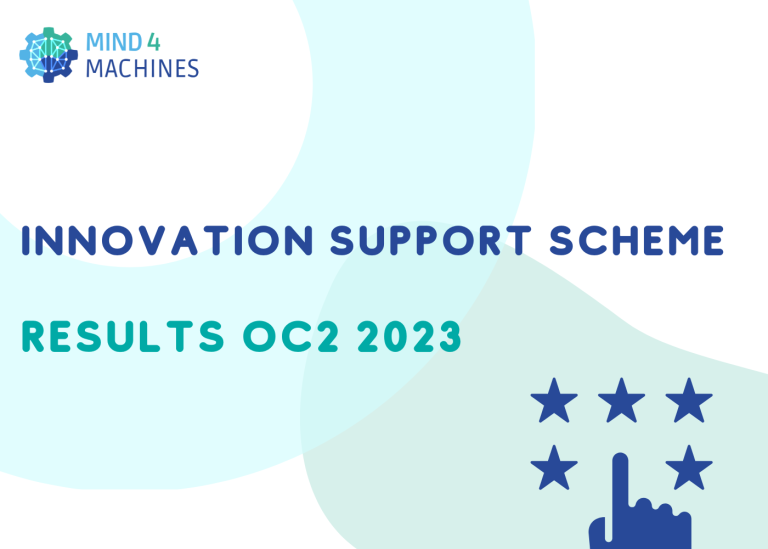 MIND 4
MACHINES

INNOVATION SUPPORT SCHEME

RESULTS OC2 2023